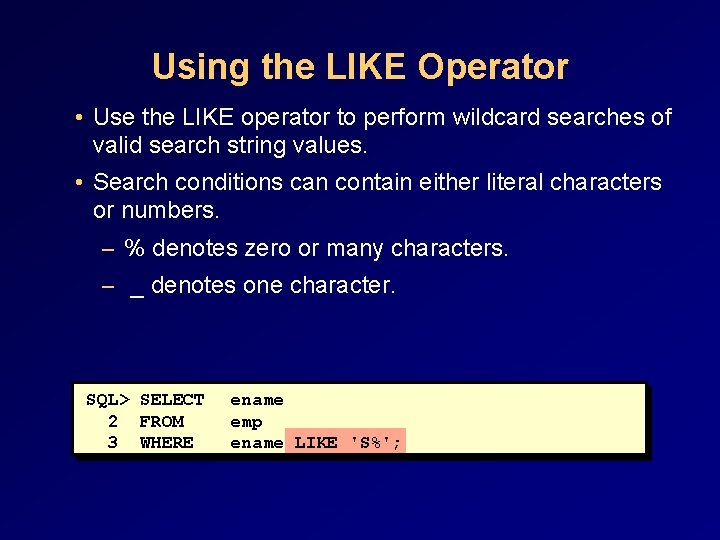 Using the LIKE Operator

• Use the LIKE operator to perform wildcard searches of valid search string values.

• Search conditions can contain either literal characters or numbers.

– % denotes zero or many characters.

– _ denotes one character.

SQL> SELECT ename
2 FROM emp
3 WHERE ename LIKE 'S%';